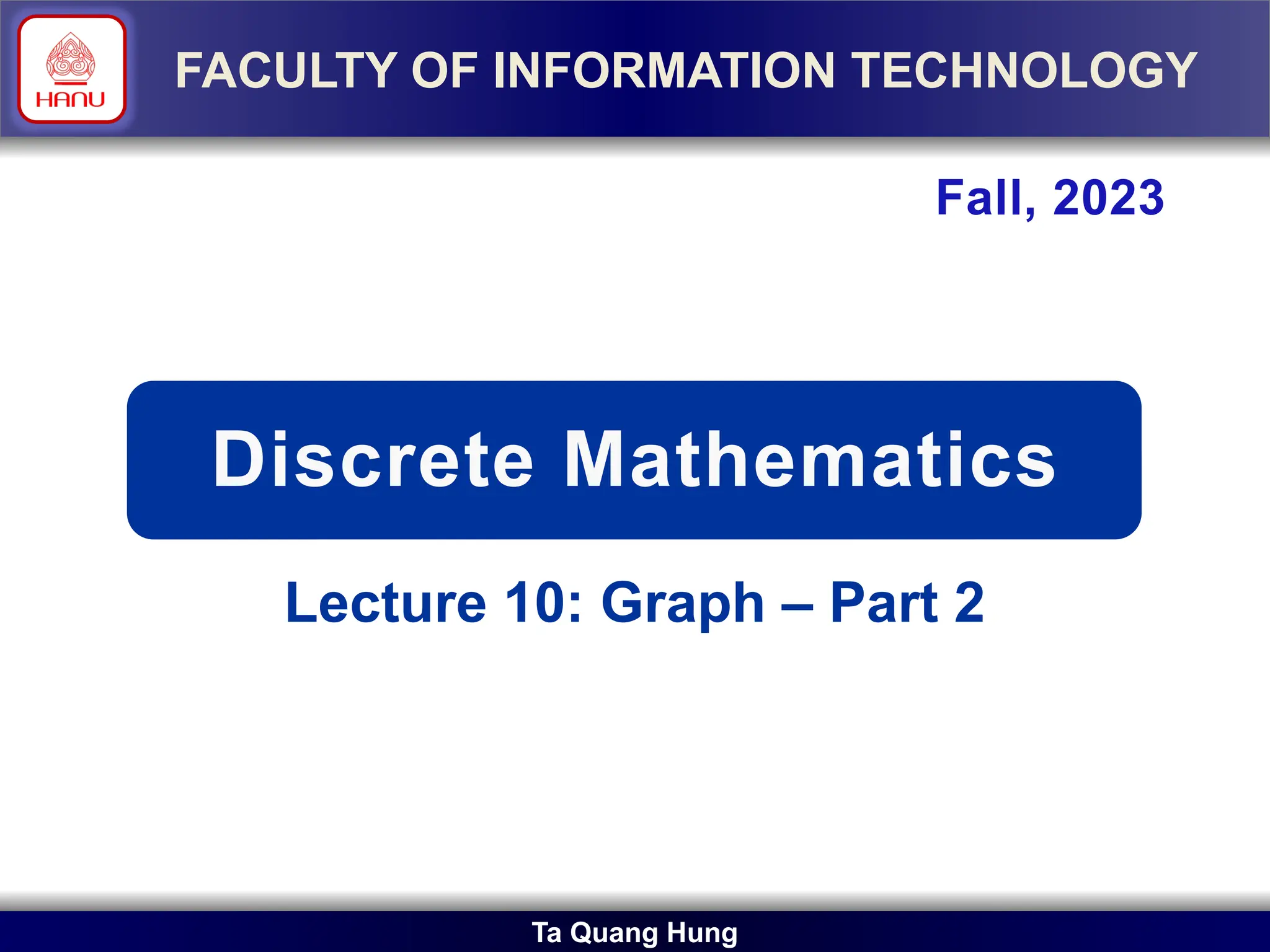 HANU

FACULTY OF INFORMATION TECHNOLOGY

Fall, 2023

Discrete Mathematics

Lecture 10: Graph – Part 2

Ta Quang Hung